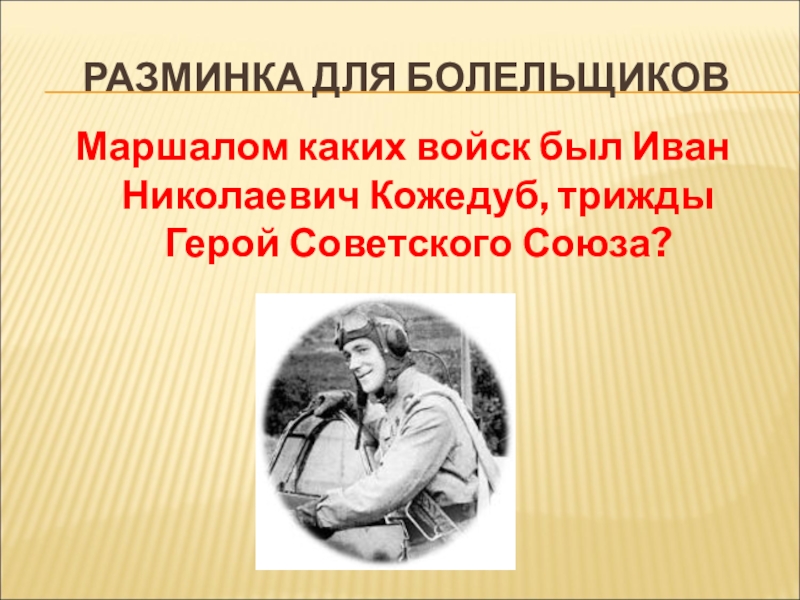 РАЗМИНКА ДЛЯ БОЛЕЛЬЩИКОВ

Маршалом каких войск был Иван Николаевич Кожедуб, трижды Герой Советского Союза?